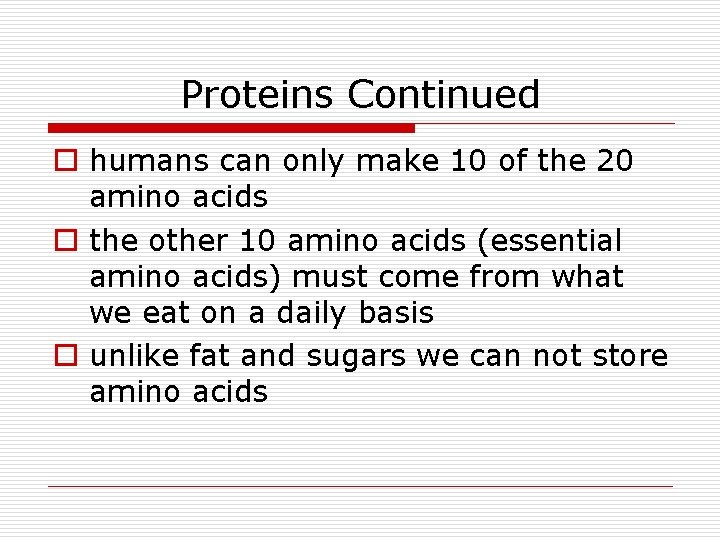 Proteins Continued

humans can only make 10 of the 20 amino acids

the other 10 amino acids (essential amino acids) must come from what we eat on a daily basis

unlike fat and sugars we can not store amino acids